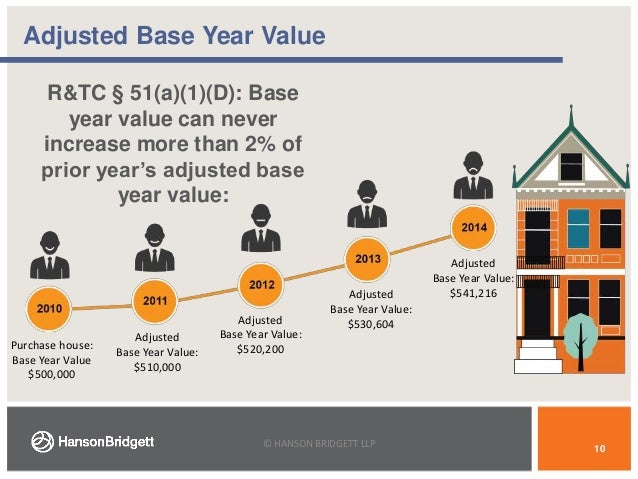 Adjusted Base Year Value

R&TC § 51(a)(1)(D): Base year value can never increase more than 2% of prior year's adjusted base year value:

2010

Purchase house: Base Year Value \$500,000

2011

Adjusted Base Year Value: \$510,000

2012

Adjusted Base Year Value: \$520,200

2013

Adjusted Base Year Value: \$530,604

2014

Adjusted Base Year Value: \$541,216

HansonBridgett

© HANSON BRIDGETT LLP

10